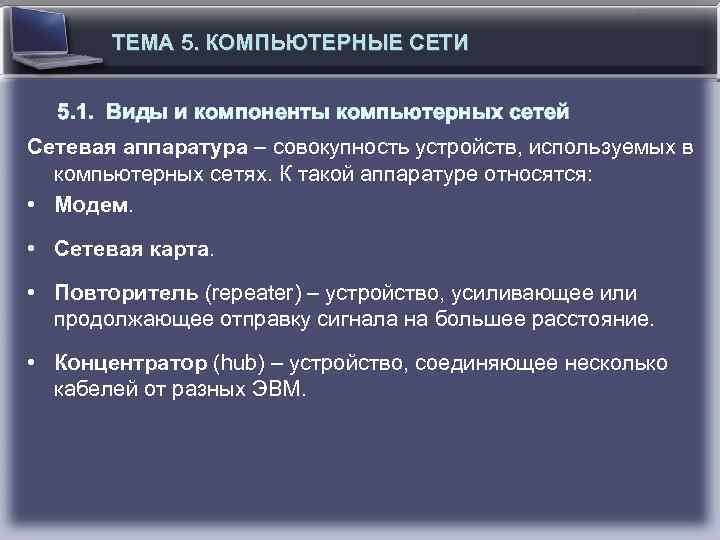 ТЕМА 5. КОМПЬЮТЕРНЫЕ СЕТИ

5.1. Виды и компоненты компьютерных сетей

Сетевая аппаратура – совокупность устройств, используемых в компьютерных сетях. К такой аппаратуре относятся:

• Модем.

• Сетевая карта.

• Повторитель (repeater) – устройство, усиливающее или продолжающее отправку сигнала на большее расстояние.

• Концентратор (hub) – устройство, соединяющее несколько кабелей от разных ЭВМ.